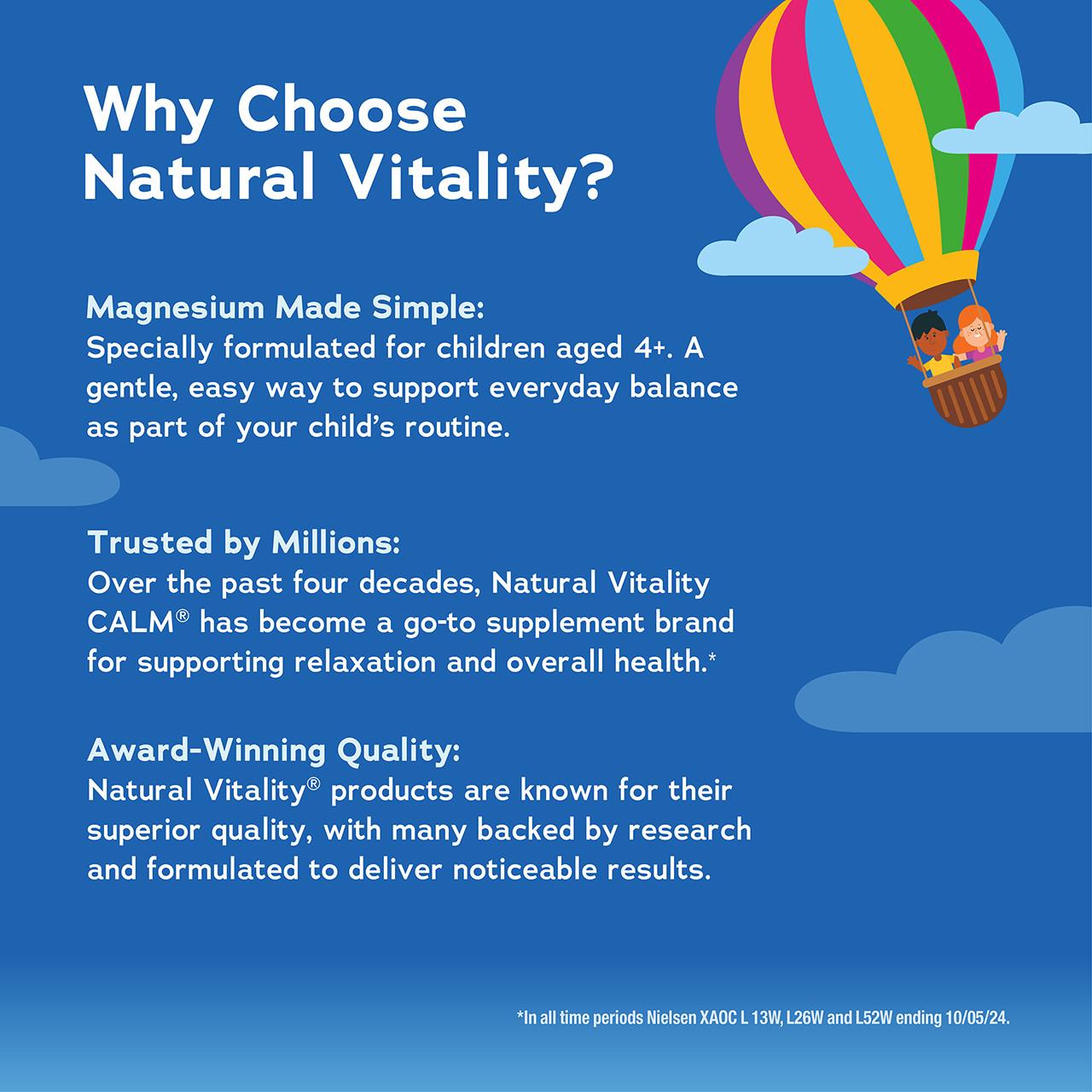 Why Choose Natural Vitality?

Magnesium Made Simple:
Specially formulated for children aged 4+. A gentle, easy way to support everyday balance as part of your child's routine.

Trusted by Millions:
Over the past four decades, Natural Vitality CALM® has become a go-to supplement brand for supporting relaxation and overall health.*

Award-Winning Quality:
Natural Vitality® products are known for their superior quality, with many backed by research and formulated to deliver noticeable results.

*In all time periods Nielsen XAOC L 13W, L26W and L52W ending 10/05/24.